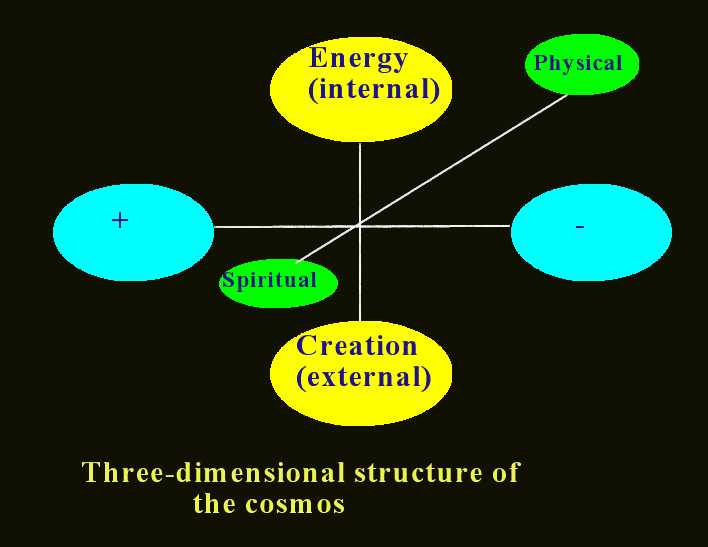 Energy (internal)

Physical

+

-

Spiritual

Creation (external)

Three-dimensional structure of the cosmos